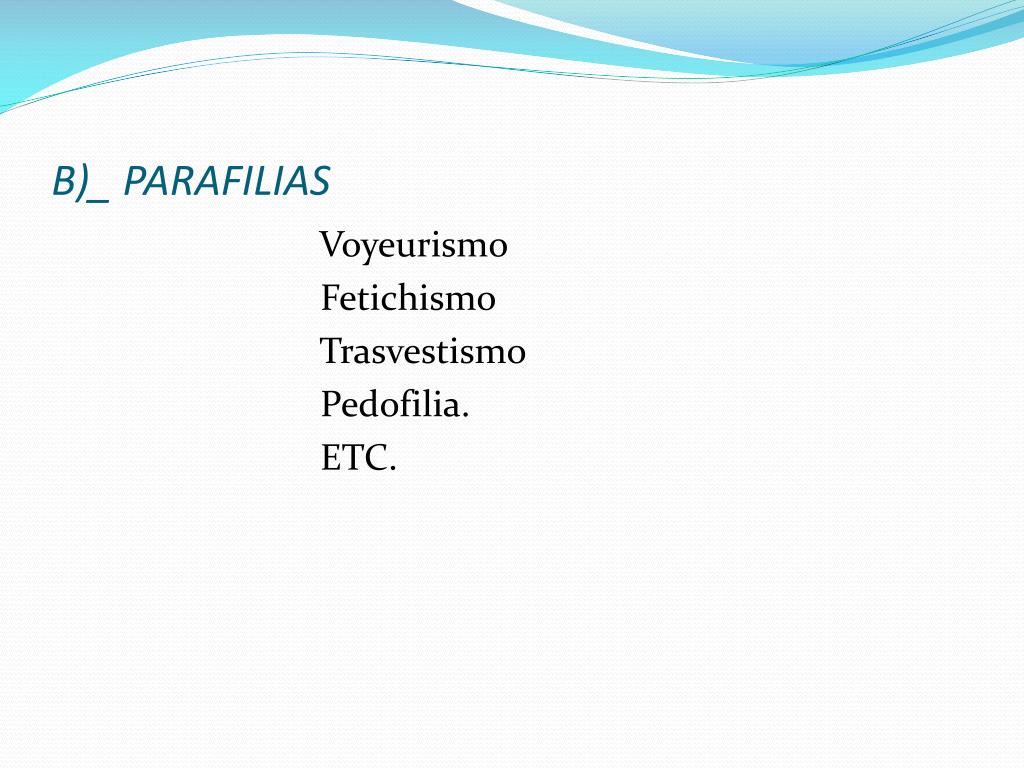 B)_ PARAFILIAS

Voyeurismo
Fetichismo
Trasvestismo
Pedofilia.
ETC.